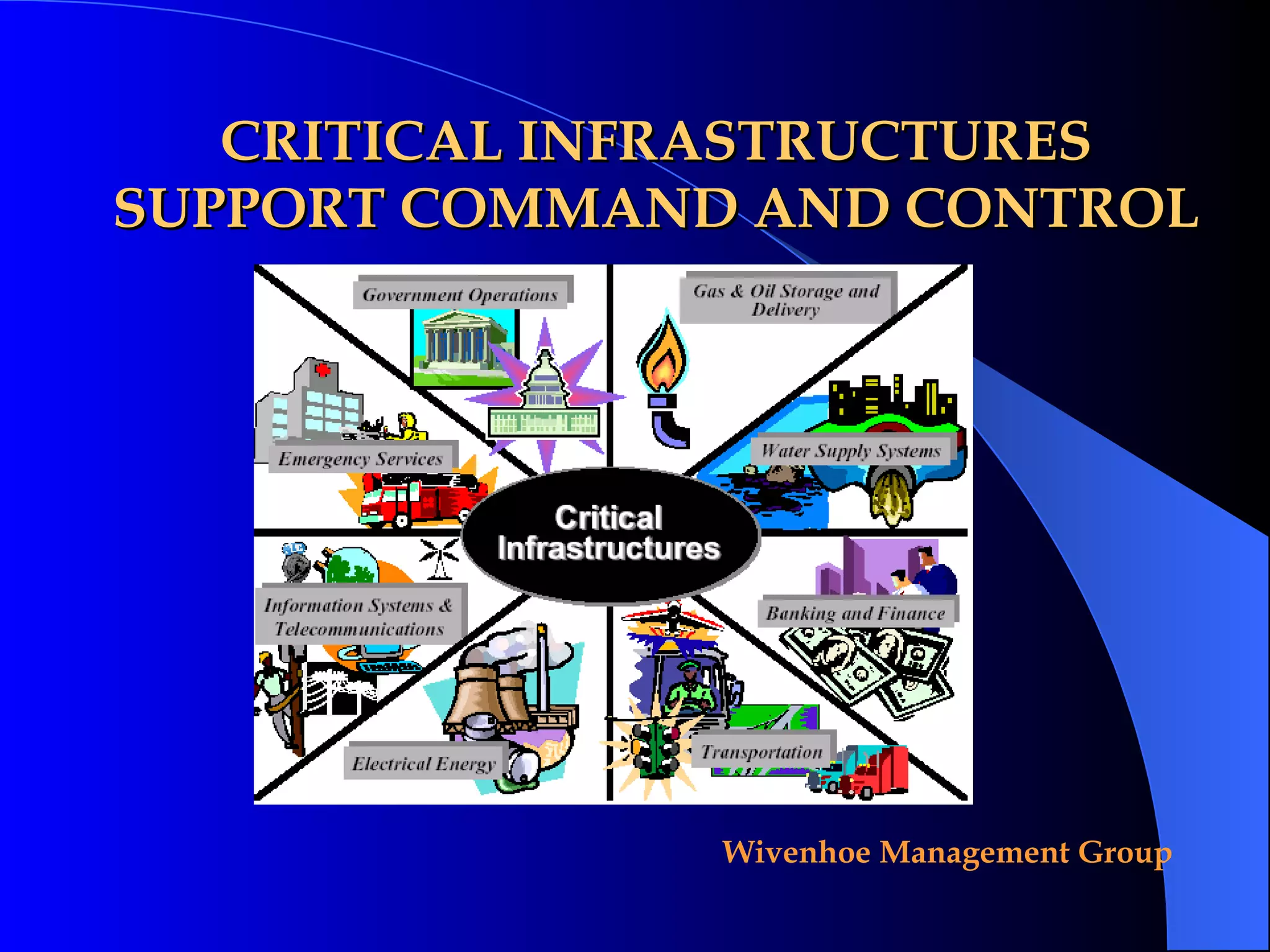 CRITICAL INFRASTRUCTURES SUPPORT COMMAND AND CONTROL

Government Operations

Gas & Oil Storage and Delivery

Emergency Services

Water Supply Systems

Critical Infrastructures

Information Systems & Telecommunications

Banking and Finance

Electrical Energy

Transportation

Wivenhoe Management Group